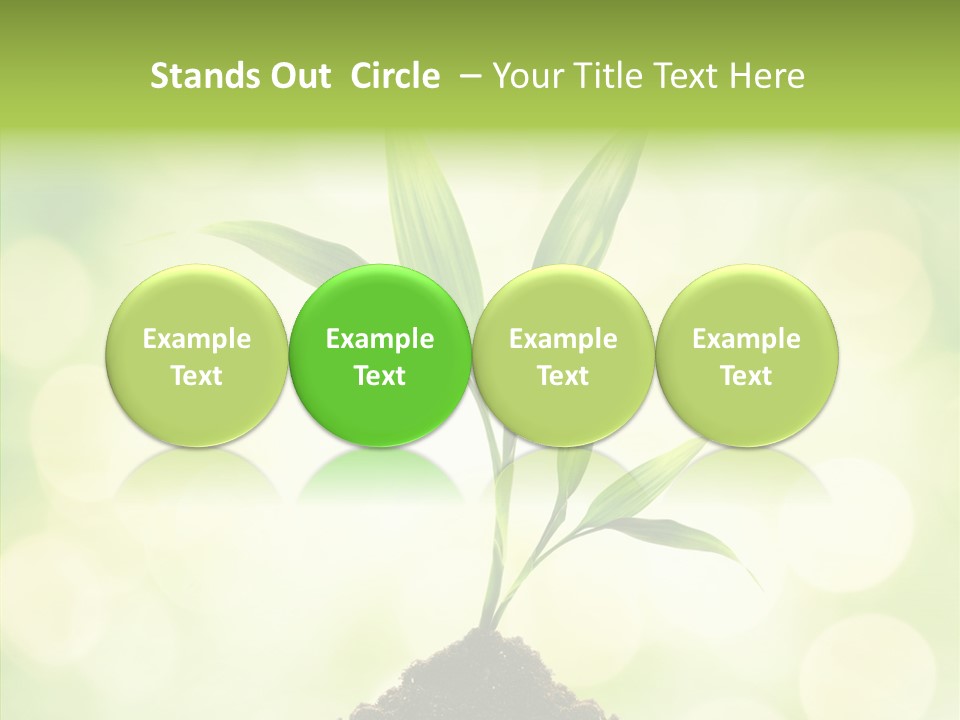 Stands Out Circle – Your Title Text Here

Example Text

Example Text

Example Text

Example Text